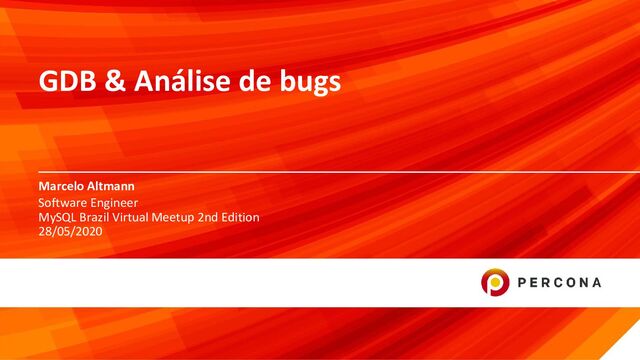 GDB & Análise de bugs

Marcelo Altmann
Software Engineer
MySQL Brazil Virtual Meetup 2nd Edition
28/05/2020

PERCONA